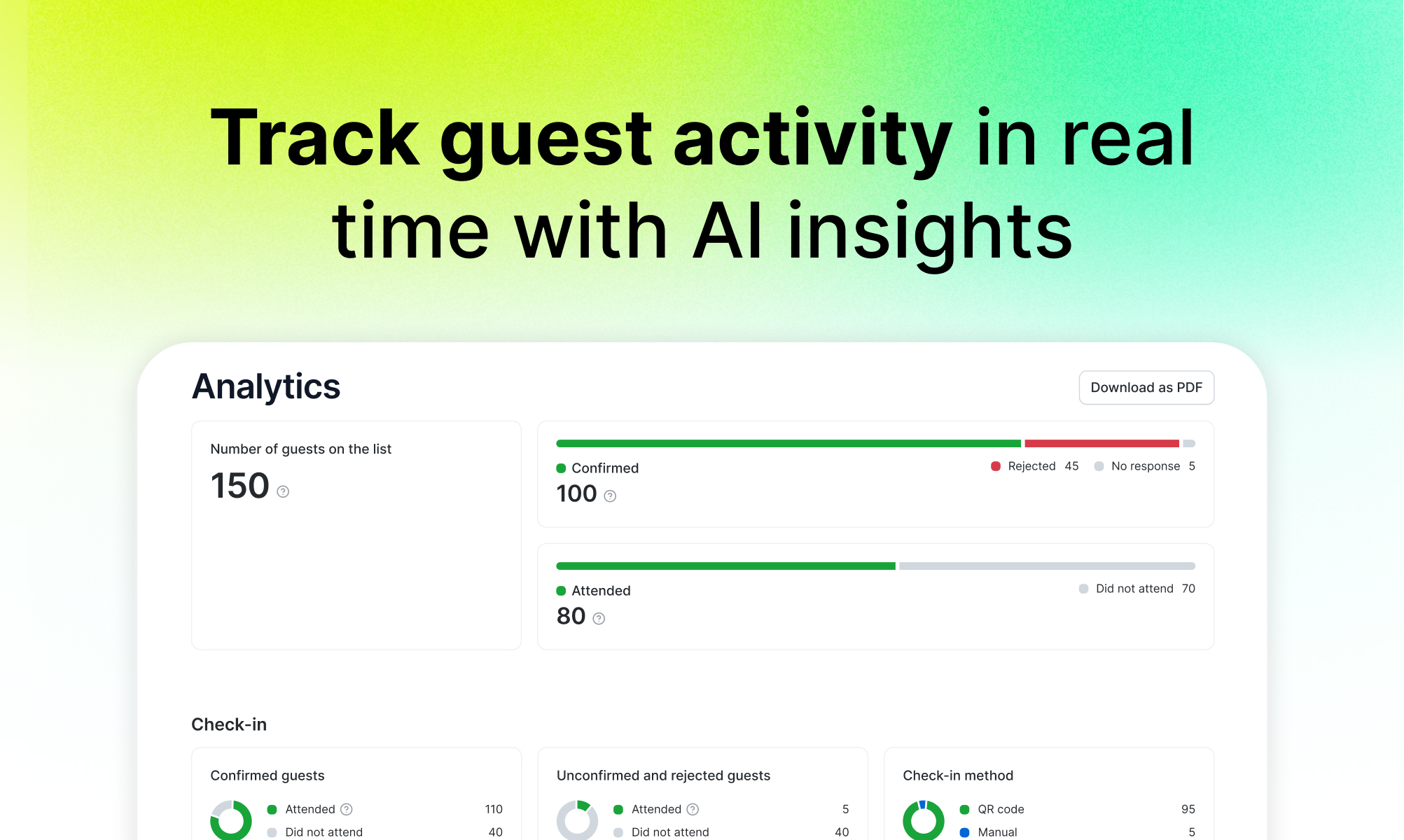 Track guest activity in real time with AI insights

Analytics

Download as PDF

Number of guests on the list

150

Confirmed

100

Rejected 45 No response 5

Attended

80

Did not attend 70

Check-in

Confirmed guests

Attended 110

Did not attend 40

Unconfirmed and rejected guests

Attended 5

Did not attend 40

Check-in method

QR code 95

Manual 5